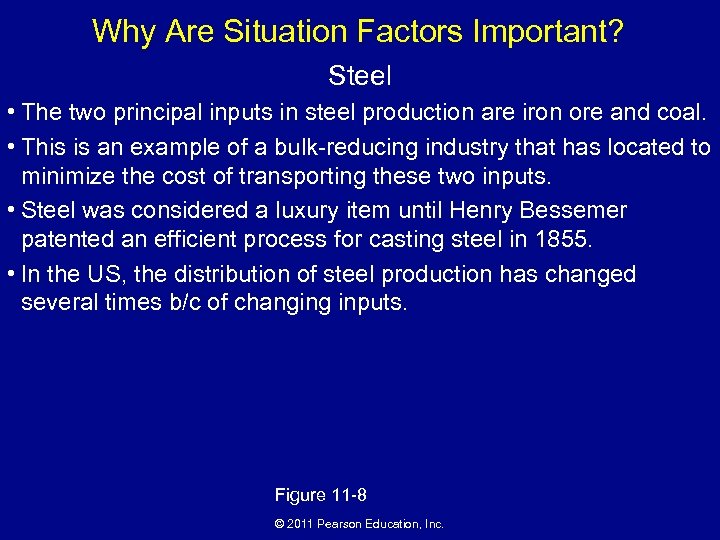 Why Are Situation Factors Important?

Steel

• The two principal inputs in steel production are iron ore and coal.

• This is an example of a bulk-reducing industry that has located to minimize the cost of transporting these two inputs.

• Steel was considered a luxury item until Henry Bessemer patented an efficient process for casting steel in 1855.

• In the US, the distribution of steel production has changed several times b/c of changing inputs.

Figure 11-8

© 2011 Pearson Education, Inc.